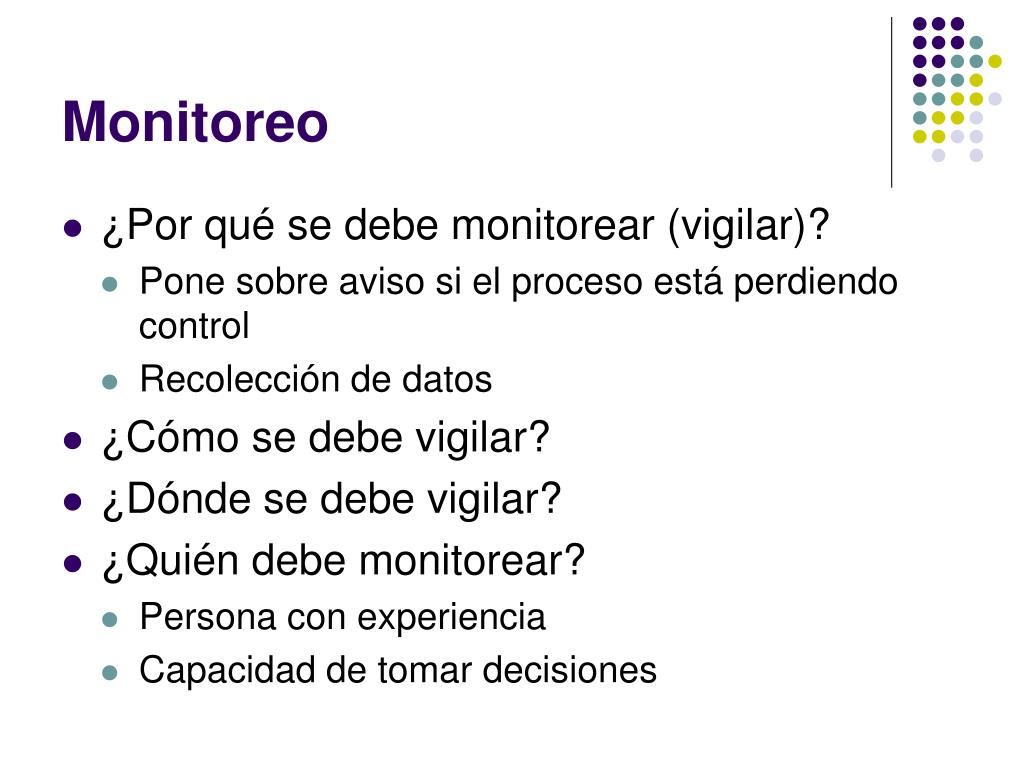 Monitoreo

- ¿Por qué se debe monitorear (vigilar)?
  - Pone sobre aviso si el proceso está perdiendo control
  - Recolección de datos
- ¿Cómo se debe vigilar?
- ¿Dónde se debe vigilar?
- ¿Quién debe monitorear?
  - Persona con experiencia
  - Capacidad de tomar decisiones